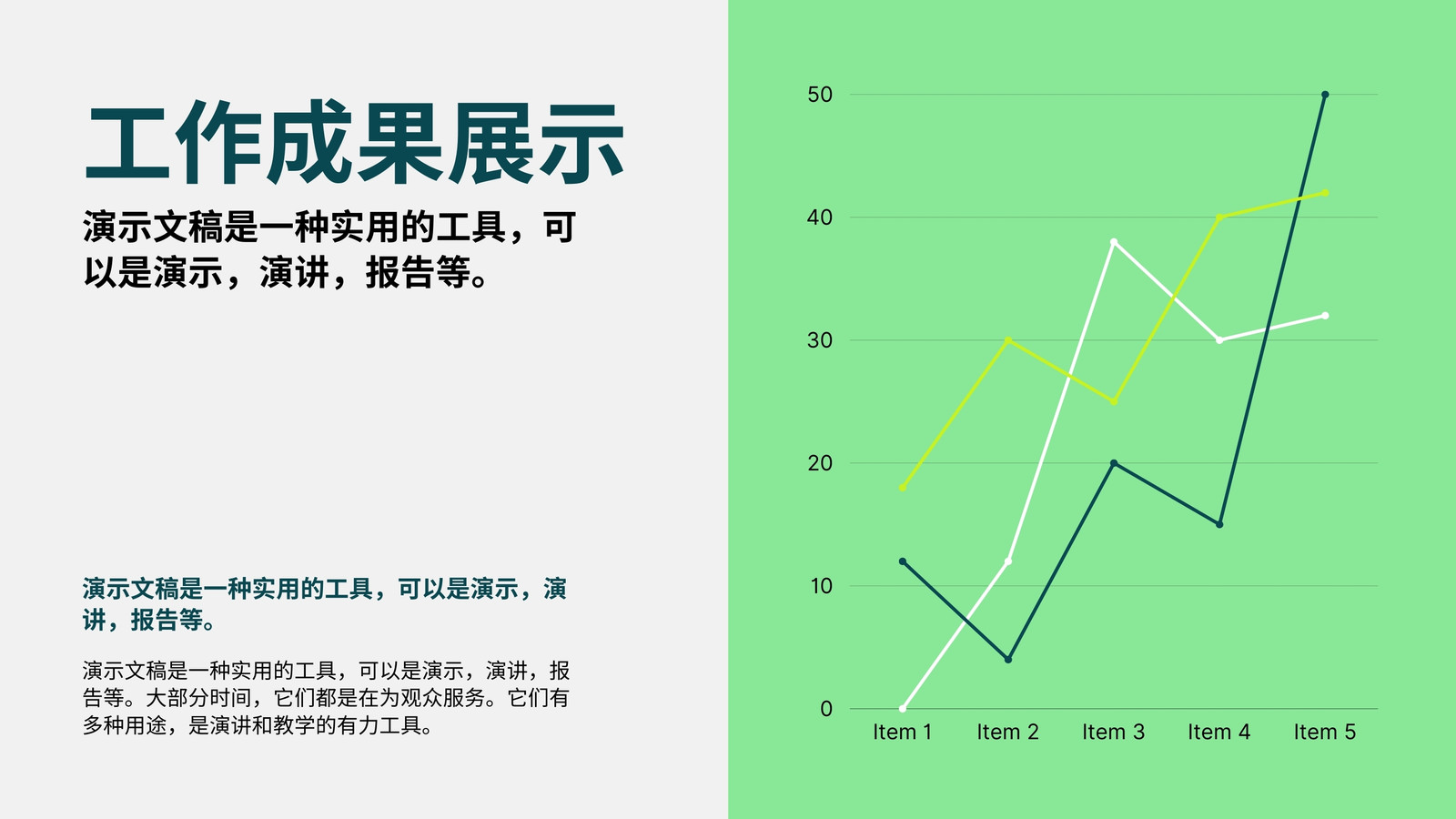 工作成果展示

演示文稿是一种实用的工具，可以是演示，演讲，报告等。

演示文稿是一种实用的工具，可以是演示，演讲，报告等。

演示文稿是一种实用的工具，可以是演示，演讲，报告等。大部分时间，它们都是在为观众服务。它们有多种用途，是演讲和教学的有力工具。

50
40
30
20
10
0
Item 1 Item 2 Item 3 Item 4 Item 5